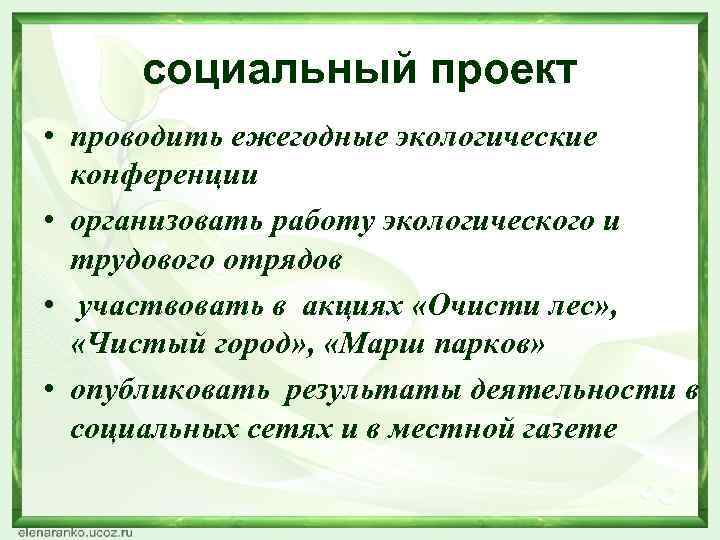 социальный проект

• проводить ежегодные экологические конференции
• организовать работу экологического и трудового отрядов
• участвовать в акциях «Очисти лес», «Чистый город», «Марш парков»
• опубликовать результаты деятельности в социальных сетях и в местной газете

elenaranko.ucoz.ru